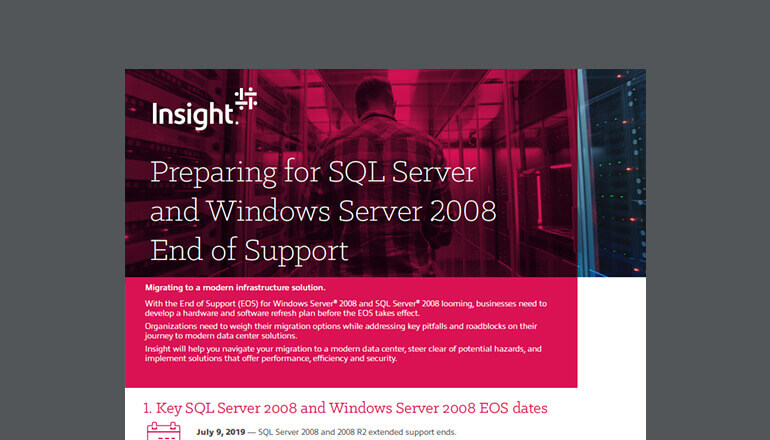 Insight.

Preparing for SQL Server and Windows Server 2008 End of Support

Migrating to a modern infrastructure solution.

With the End of Support (EOS) for Windows Server® 2008 and SQL Server® 2008 looming, businesses need to develop a hardware and software refresh plan before the EOS takes effect.

Organizations need to weigh their migration options while addressing key pitfalls and roadblocks on their journey to modern data center solutions.

Insight will help you navigate your migration to a modern data center, steer clear of potential hazards, and implement solutions that offer performance, efficiency and security.

1. Key SQL Server 2008 and Windows Server 2008 EOS dates

July 9, 2019 — SQL Server 2008 and 2008 R2 extended support ends.